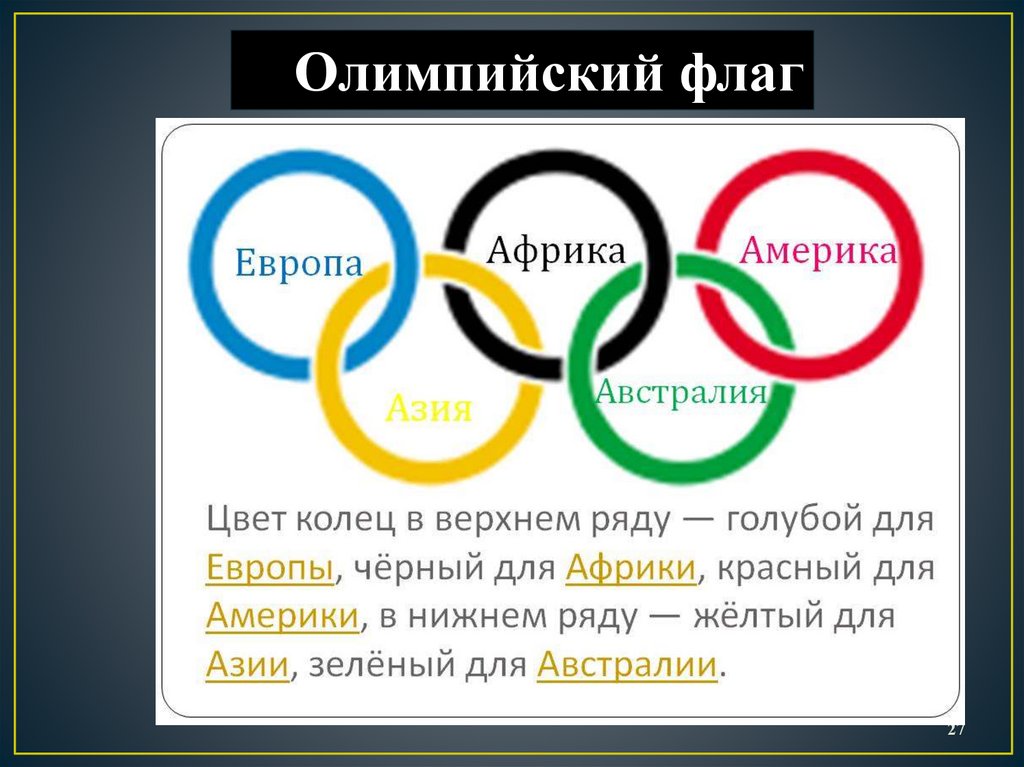 Олимпийский флаг

Европа

Африка

Америка

Азия

Австралия

Цвет колец в верхнем ряду — голубой для Европы, чёрный для Африки, красный для Америки, в нижнем ряду — жёлтый для Азии, зелёный для Австралии.

27